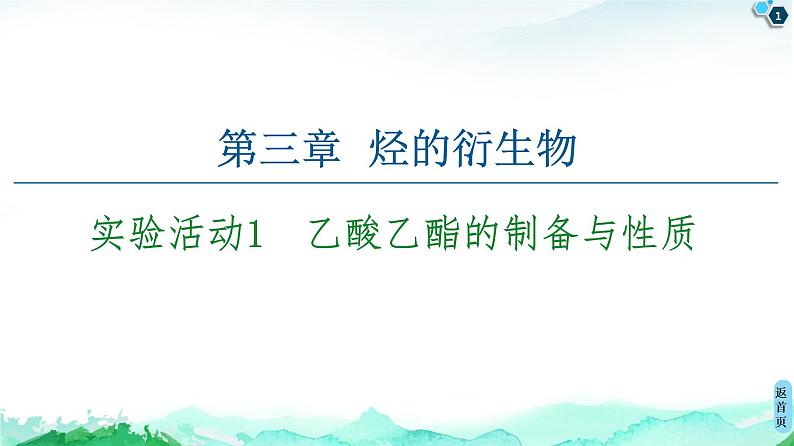 1

第三章 烃的衍生物

实验活动1 乙酸乙酯的制备与性质

返首页